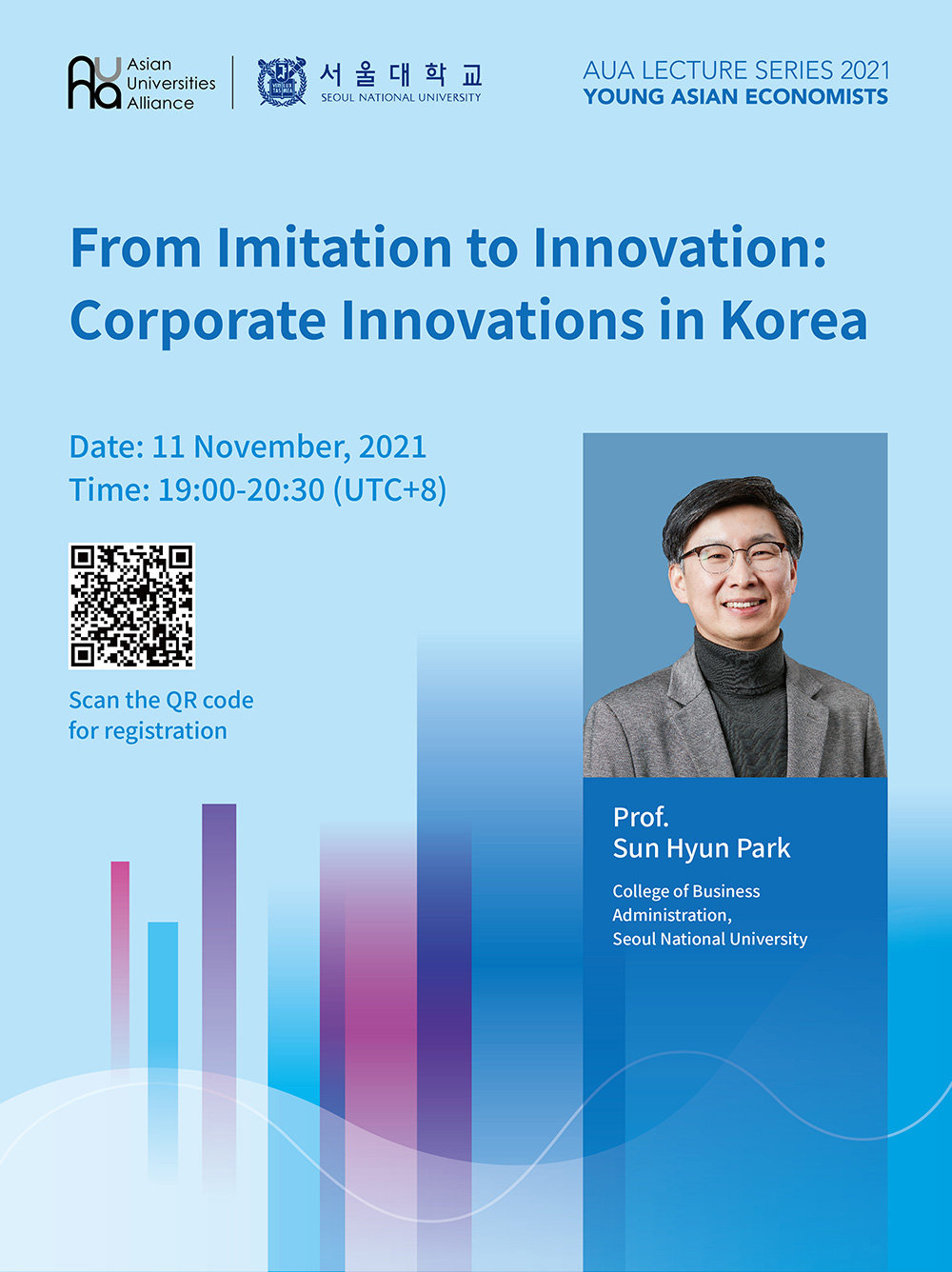 AUA Asian Universities Alliance

서울대학교 SEOUL NATIONAL UNIVERSITY

AUA LECTURE SERIES 2021
YOUNG ASIAN ECONOMISTS

From Imitation to Innovation: Corporate Innovations in Korea

Date: 11 November, 2021
Time: 19:00-20:30 (UTC+8)

Scan the QR code for registration

Prof.
Sun Hyun Park

College of Business Administration,
Seoul National University